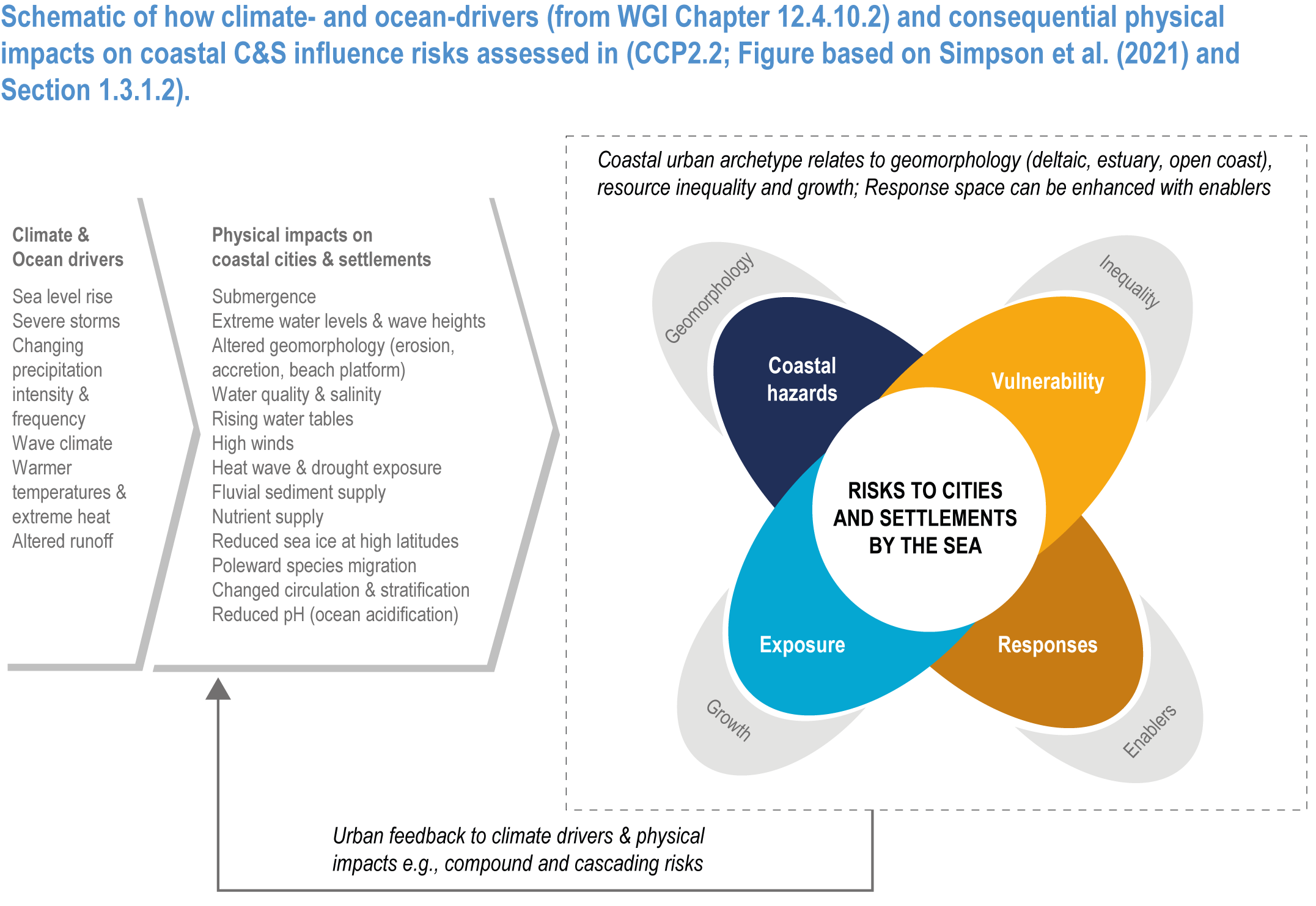 Schematic of how climate- and ocean-drivers (from WGI Chapter 12.4.10.2) and consequential physical impacts on coastal C&S influence risks assessed in (CCP2.2; Figure based on Simpson et al. (2021) and Section 1.3.1.2).

Climate & Ocean drivers

Sea level rise
Severe storms
Changing precipitation intensity & frequency
Wave climate
Warmer temperatures & extreme heat
Altered runoff

Physical impacts on coastal cities & settlements

Submergence
Extreme water levels & wave heights
Altered geomorphology (erosion, accretion, beach platform)
Water quality & salinity
Rising water tables
High winds
Heat wave & drought exposure
Fluvial sediment supply
Nutrient supply
Reduced sea ice at high latitudes
Poleward species migration
Changed circulation & stratification
Reduced pH (ocean acidification)

Coastal urban archetype relates to geomorphology (deltaic, estuary, open coast), resource inequality and growth; Response space can be enhanced with enablers

Geomorphology
Inequality
Coastal hazards
Vulnerability
RISKS TO CITIES AND SETTLEMENTS BY THE SEA
Exposure
Responses
Growth
Enablers

Urban feedback to climate drivers & physical impacts e.g., compound and cascading risks